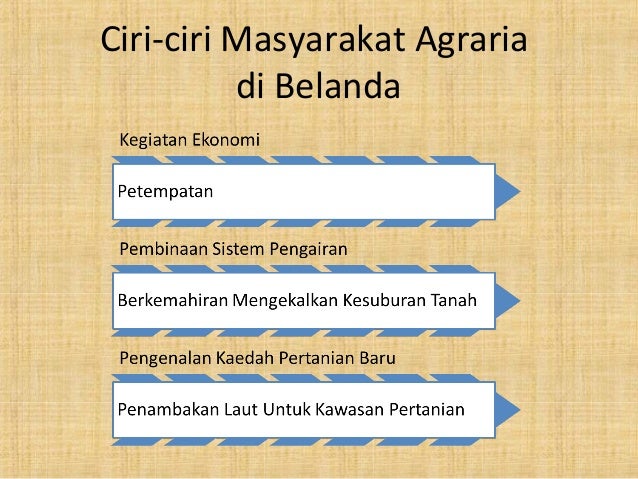 Ciri-ciri Masyarakat Agraria di Belanda

Kegiatan Ekonomi

Petempatan

Pembinaan Sistem Pengairan

Berkemahiran Mengekalkan Kesuburan Tanah

Pengenalan Kaedah Pertanian Baru

Penambakan Laut Untuk Kawasan Pertanian